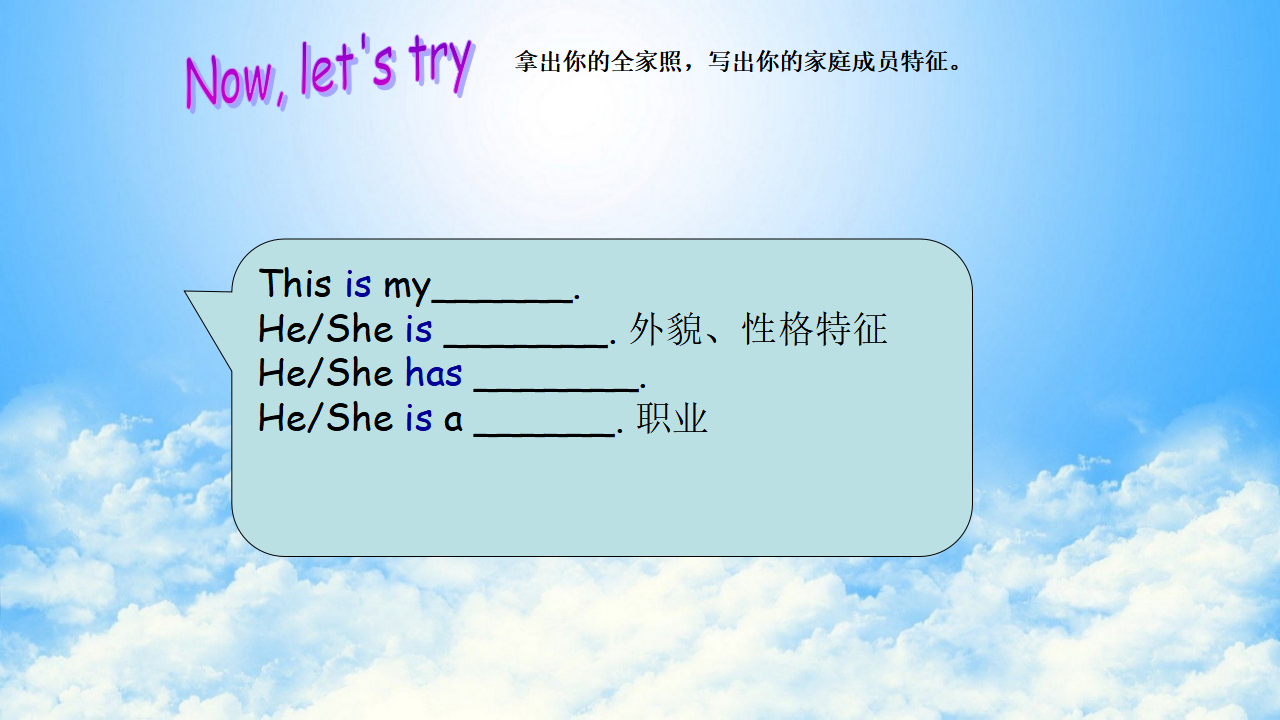 Now, let's try

拿出你的全家照，写出你的家庭成员特征。

This is my______.
He/She is _______. 外貌、性格特征
He/She has _______.
He/She is a ______. 职业